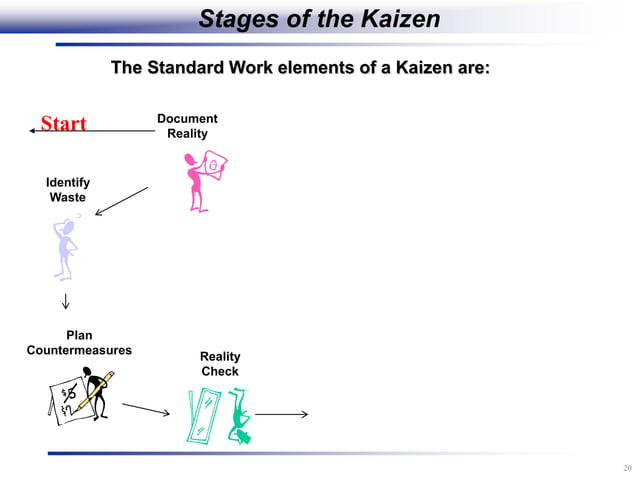 Stages of the Kaizen

The Standard Work elements of a Kaizen are:

Start

Document Reality

Identify Waste

Plan Countermeasures

Reality Check

20